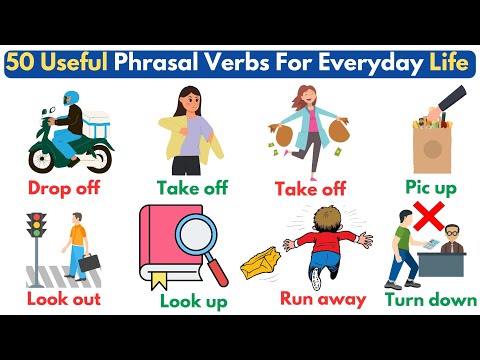 50 Useful Phrasal Verbs For Everyday Life

Drop off

Take off

Take off

Pic up

Look out

Look up

Run away

Turn down